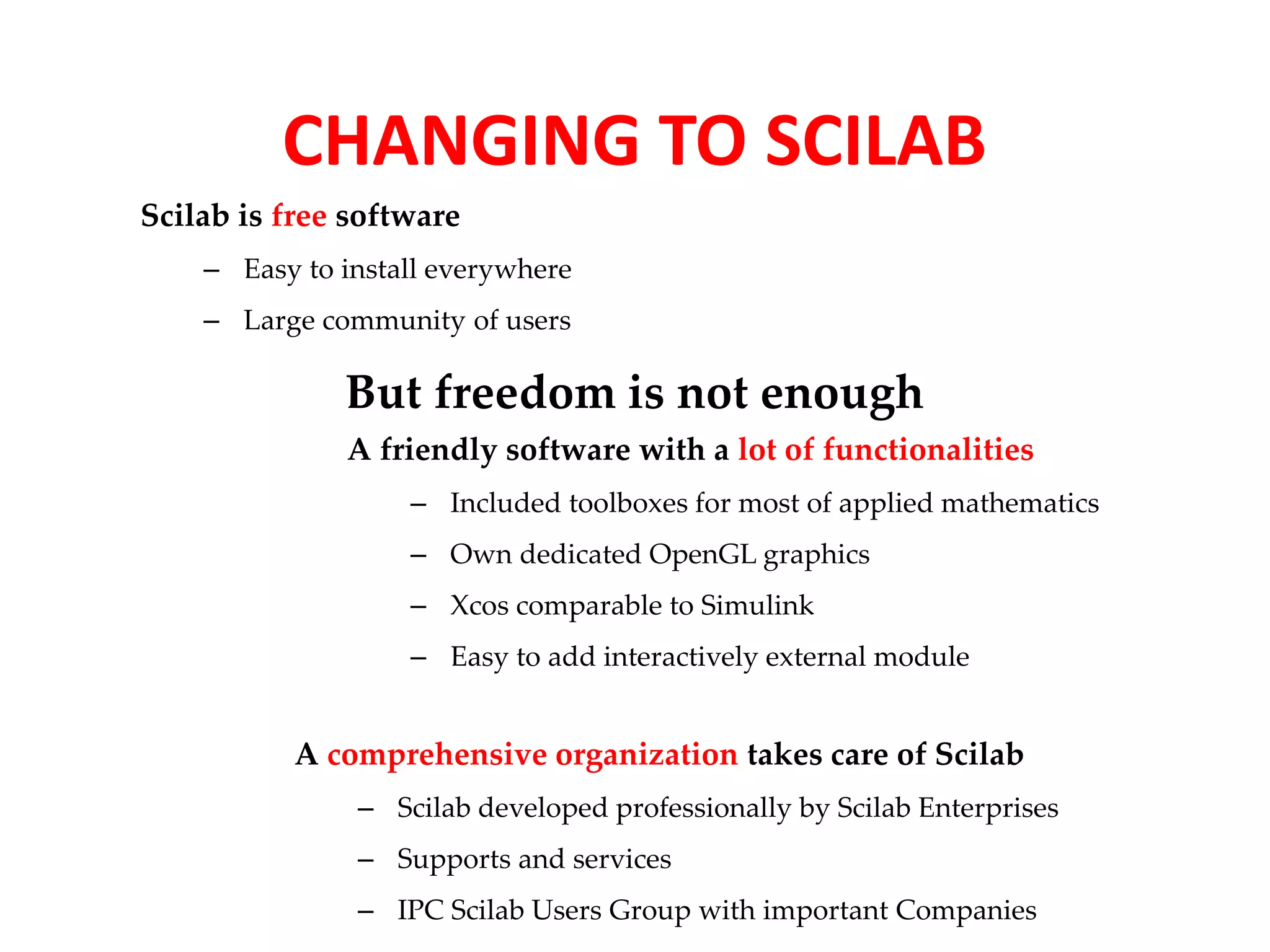 CHANGING TO SCILAB

Scilab is free software

– Easy to install everywhere

– Large community of users

But freedom is not enough

A friendly software with a lot of functionalities

– Included toolboxes for most of applied mathematics

– Own dedicated OpenGL graphics

– Xcos comparable to Simulink

– Easy to add interactively external module

A comprehensive organization takes care of Scilab

– Scilab developed professionally by Scilab Enterprises

– Supports and services

– IPC Scilab Users Group with important Companies